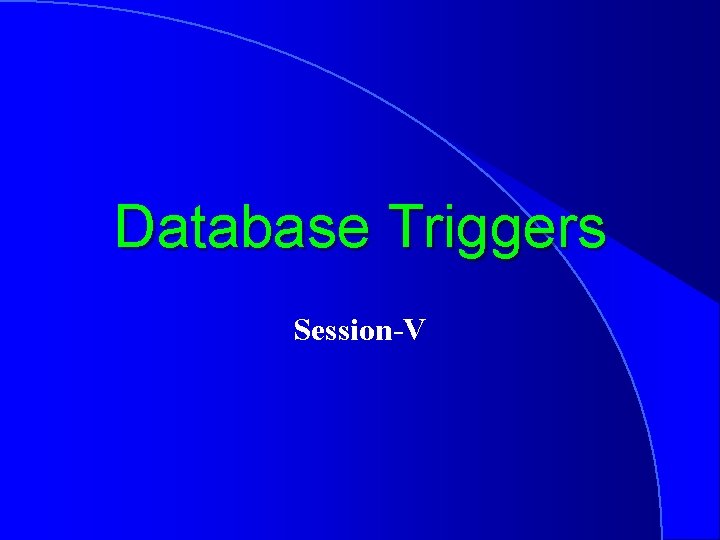 Database Triggers

Session-V